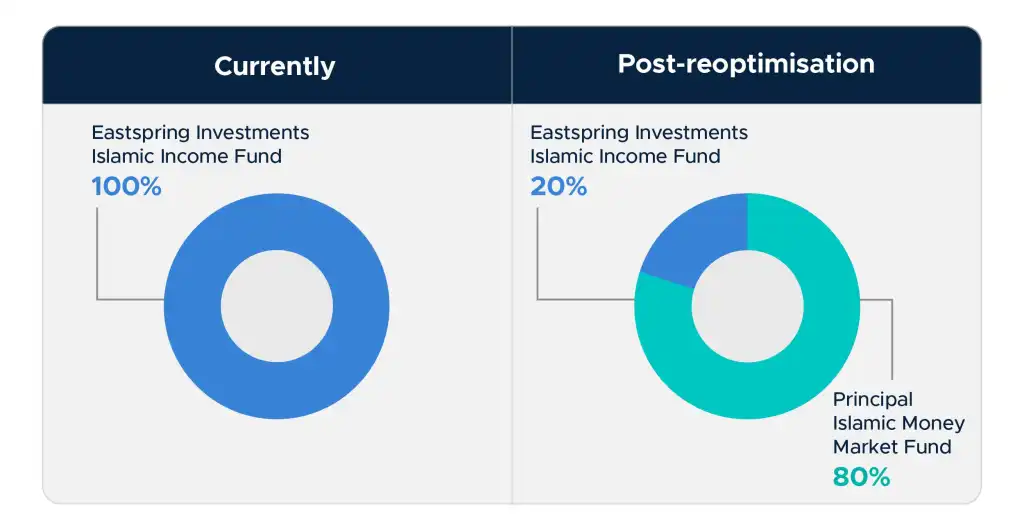 Currently

Eastspring Investments Islamic Income Fund
100%

Post-reoptimisation

Eastspring Investments Islamic Income Fund
20%

Principal Islamic Money Market Fund
80%